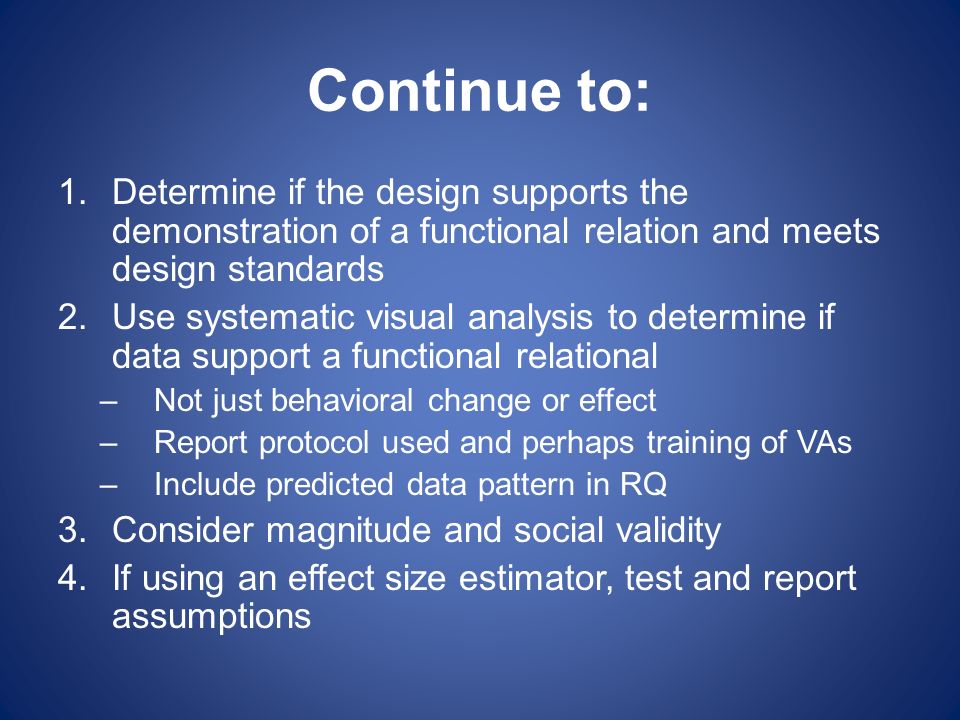 Continue to:

1. Determine if the design supports the demonstration of a functional relation and meets design standards
2. Use systematic visual analysis to determine if data support a functional relational
   – Not just behavioral change or effect
   – Report protocol used and perhaps training of VAs
   – Include predicted data pattern in RQ
3. Consider magnitude and social validity
4. If using an effect size estimator, test and report assumptions